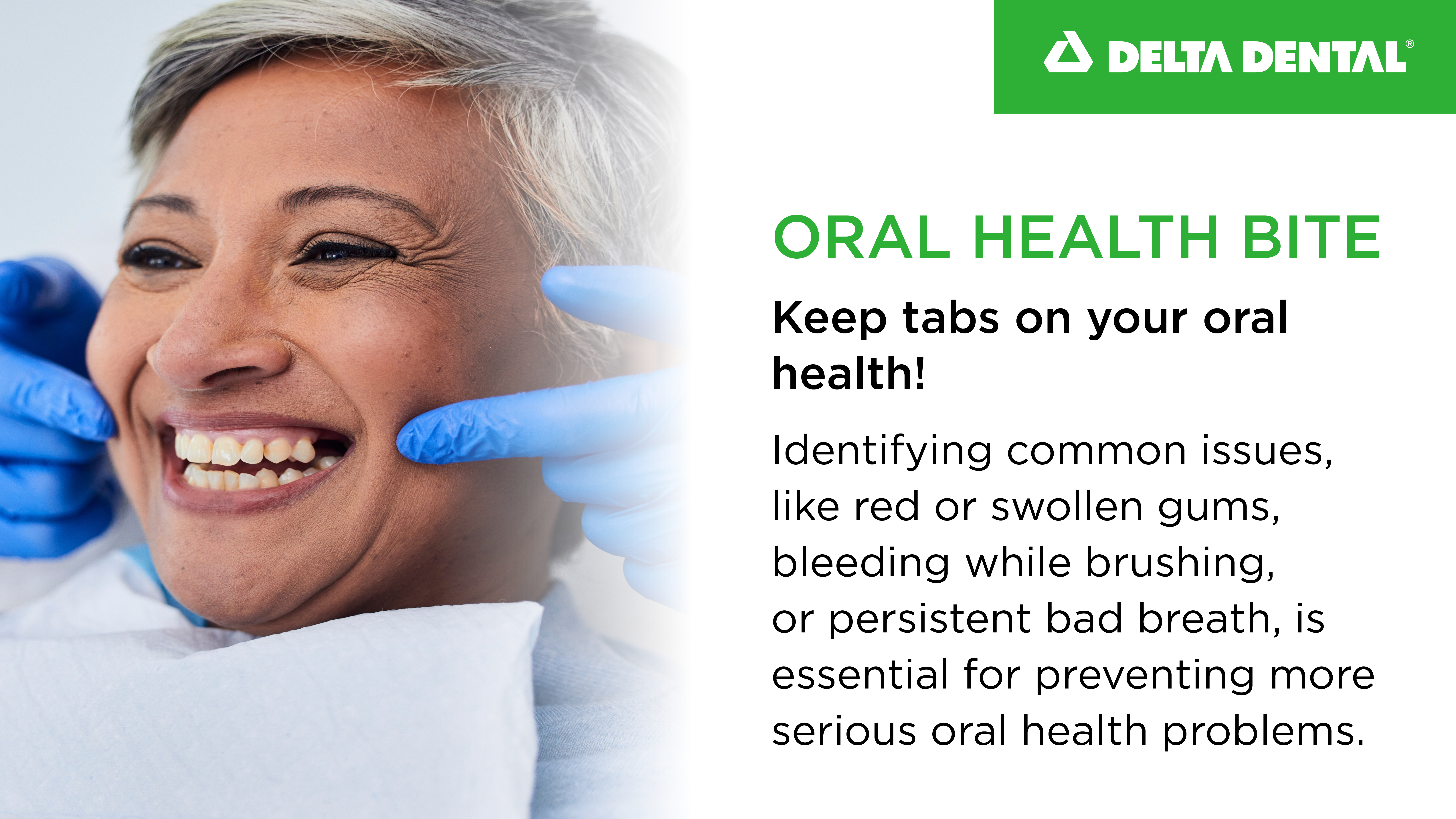 DELTA DENTAL®

ORAL HEALTH BITE

Keep tabs on your oral health!

Identifying common issues, like red or swollen gums, bleeding while brushing, or persistent bad breath, is essential for preventing more serious oral health problems.